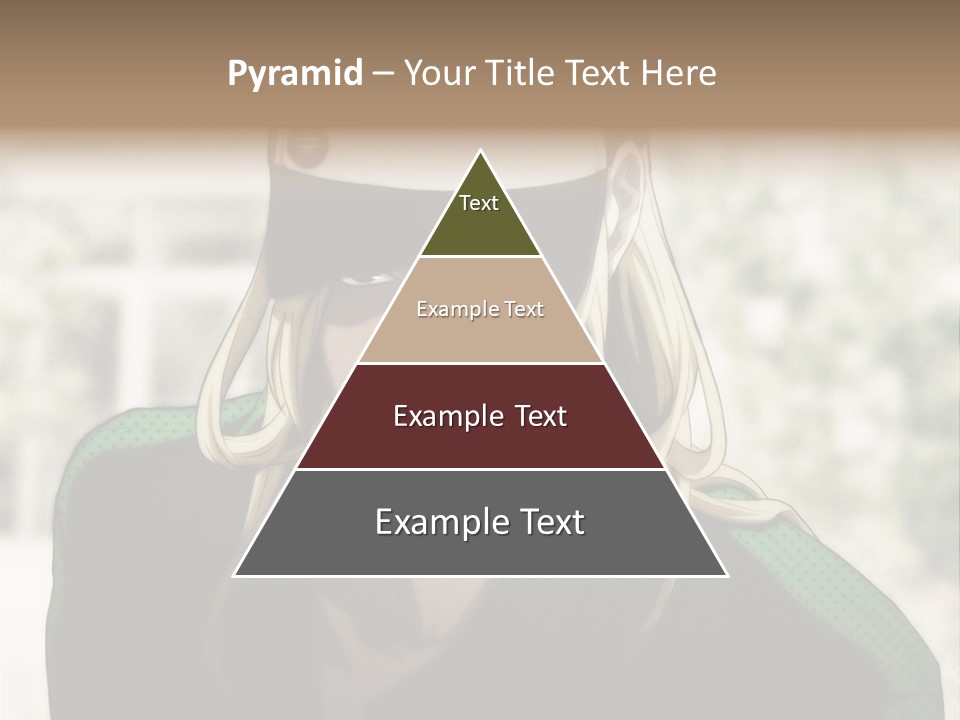 Pyramid – Your Title Text Here

Text

Example Text

Example Text

Example Text